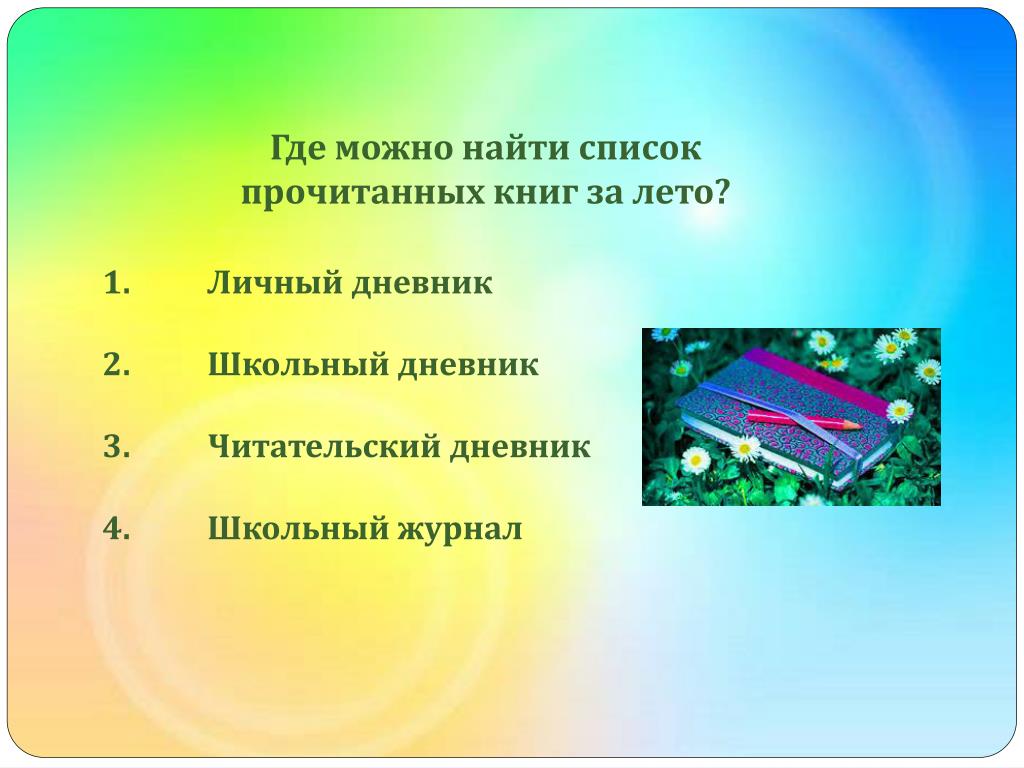 Где можно найти список прочитанных книг за лето?

1. Личный дневник

2. Школьный дневник

3. Читательский дневник

4. Школьный журнал